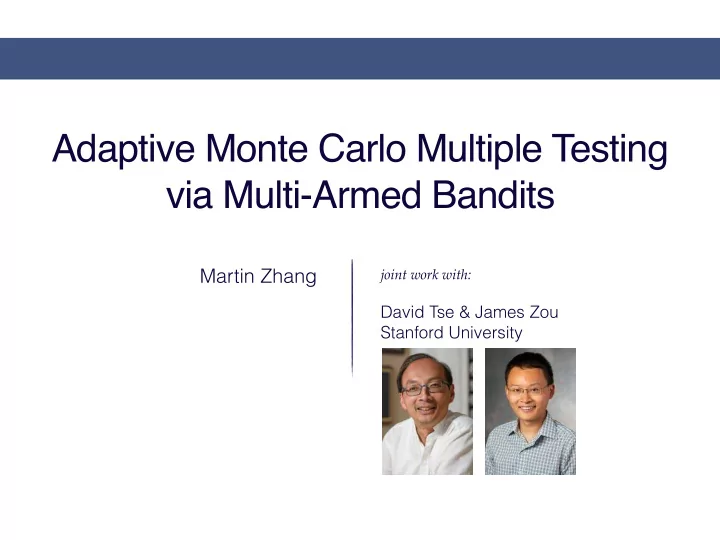 Adaptive Monte Carlo Multiple Testing via Multi-Armed Bandits

Martin Zhang

joint work with:

David Tse & James Zou
Stanford University